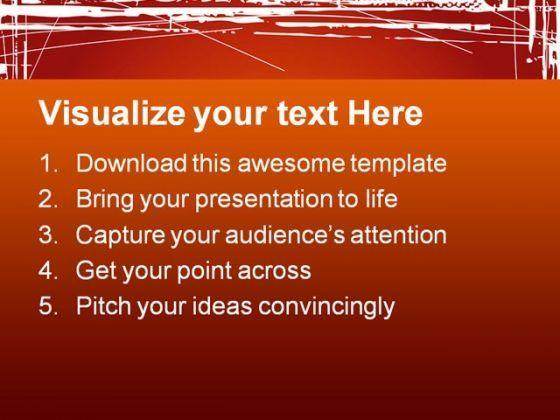 Visualize your text Here

1. Download this awesome template
2. Bring your presentation to life
3. Capture your audience's attention
4. Get your point across
5. Pitch your ideas convincingly